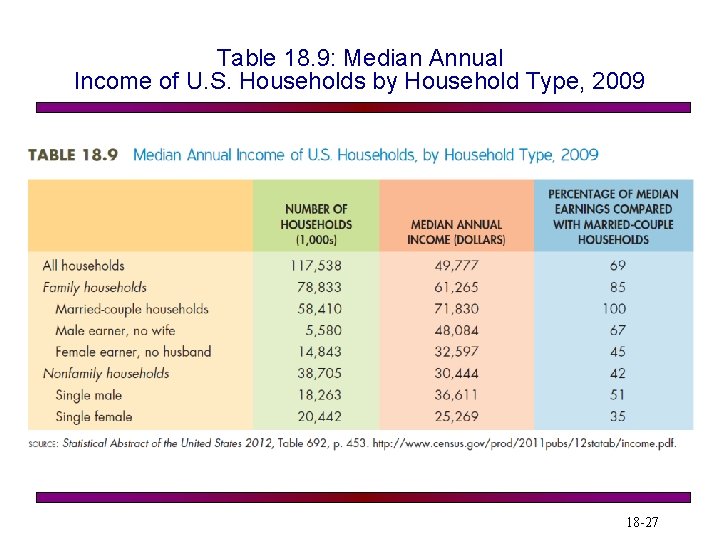 Table 18.9: Median Annual Income of U.S. Households by Household Type, 2009

TABLE 18.9 Median Annual Income of U.S. Households, by Household Type, 2009

| | NUMBER OF HOUSEHOLDS (1,000s) | MEDIAN ANNUAL INCOME (DOLLARS) | PERCENTAGE OF MEDIAN EARNINGS COMPARED WITH MARRIED-COUPLE HOUSEHOLDS |
|---|---|---|---|
| All households | 117,538 | 49,777 | 69 |
| Family households | 78,833 | 61,265 | 85 |
| Married-couple households | 58,410 | 71,830 | 100 |
| Male earner, no wife | 5,580 | 48,084 | 67 |
| Female earner, no husband | 14,843 | 32,597 | 45 |
| Nonfamily households | 38,705 | 30,444 | 42 |
| Single male | 18,263 | 36,611 | 51 |
| Single female | 20,442 | 25,269 | 35 |

SOURCE: Statistical Abstract of the United States 2012, Table 692, p. 453. http://www.census.gov/prod/2011pubs/12statab/income.pdf.

18-27